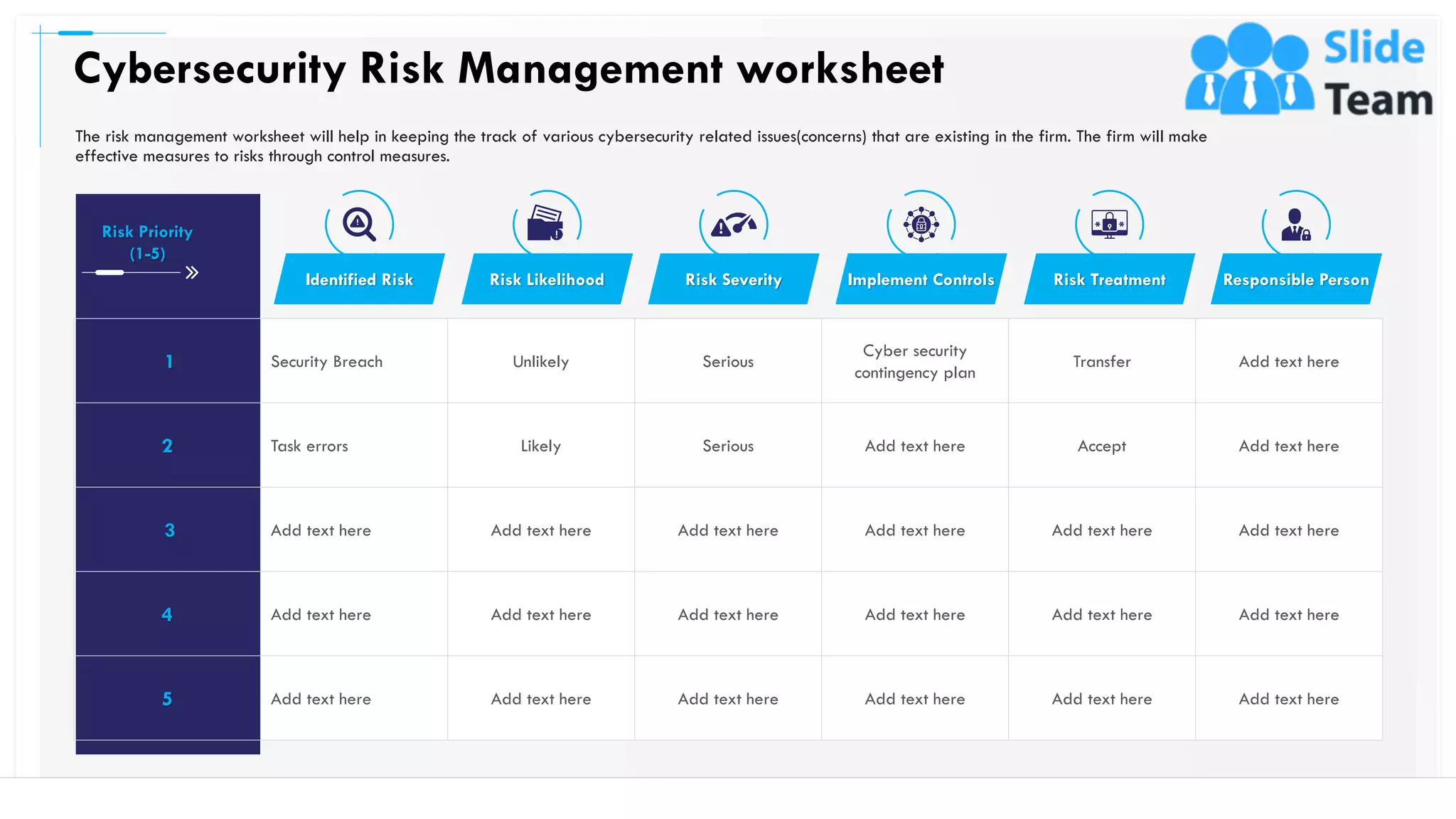 Cybersecurity Risk Management worksheet

Slide Team

The risk management worksheet will help in keeping the track of various cybersecurity related issues(concerns) that are existing in the firm. The firm will make effective measures to risks through control measures.

| Risk Priority (1-5) | Identified Risk | Risk Likelihood | Risk Severity | Implement Controls | Risk Treatment | Responsible Person |
|---|---|---|---|---|---|---|
| 1 | Security Breach | Unlikely | Serious | Cyber security contingency plan | Transfer | Add text here |
| 2 | Task errors | Likely | Serious | Add text here | Accept | Add text here |
| 3 | Add text here | Add text here | Add text here | Add text here | Add text here | Add text here |
| 4 | Add text here | Add text here | Add text here | Add text here | Add text here | Add text here |
| 5 | Add text here | Add text here | Add text here | Add text here | Add text here | Add text here |